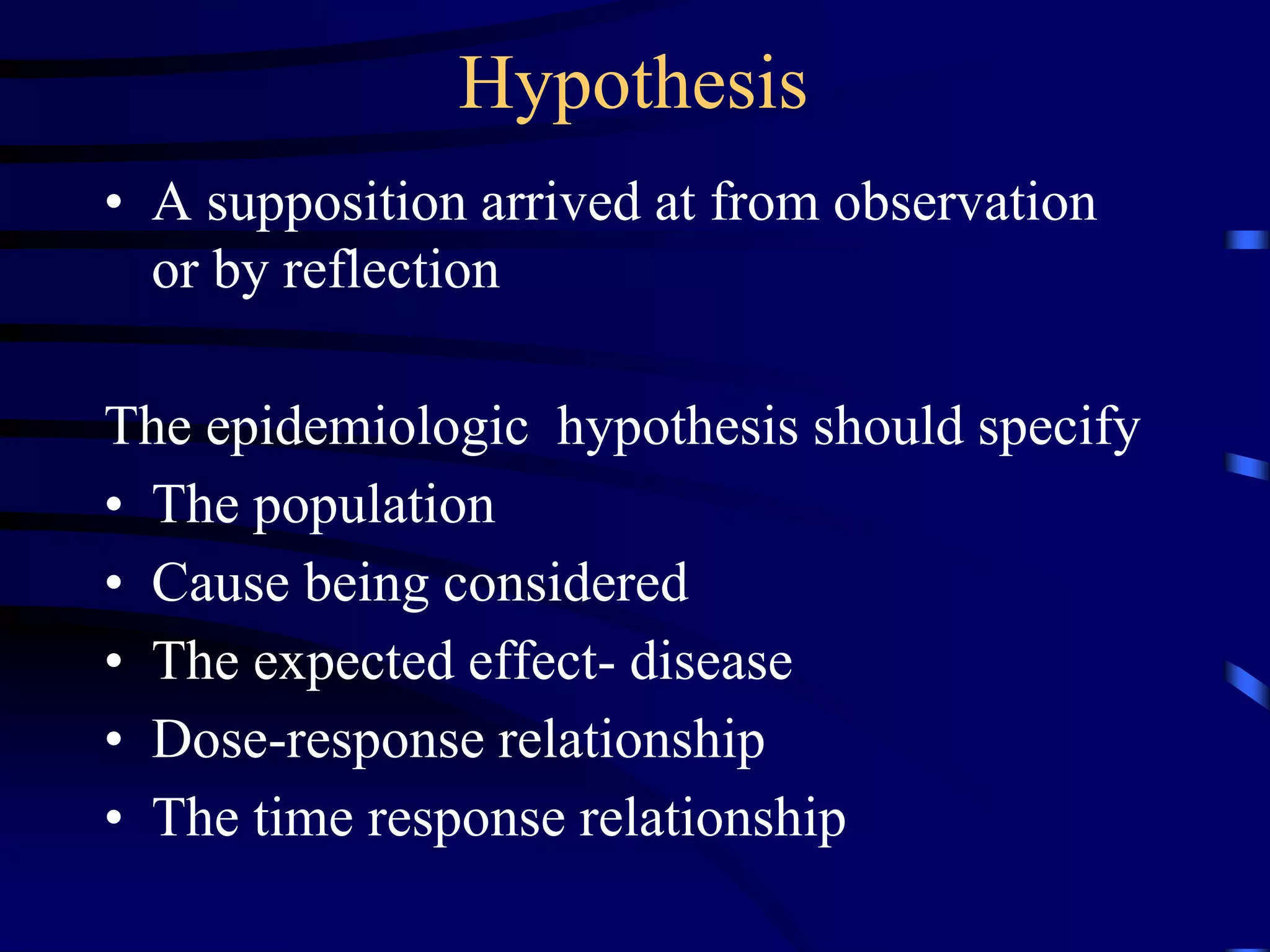 Hypothesis

• A supposition arrived at from observation or by reflection

The epidemiologic hypothesis should specify
• The population
• Cause being considered
• The expected effect- disease
• Dose-response relationship
• The time response relationship